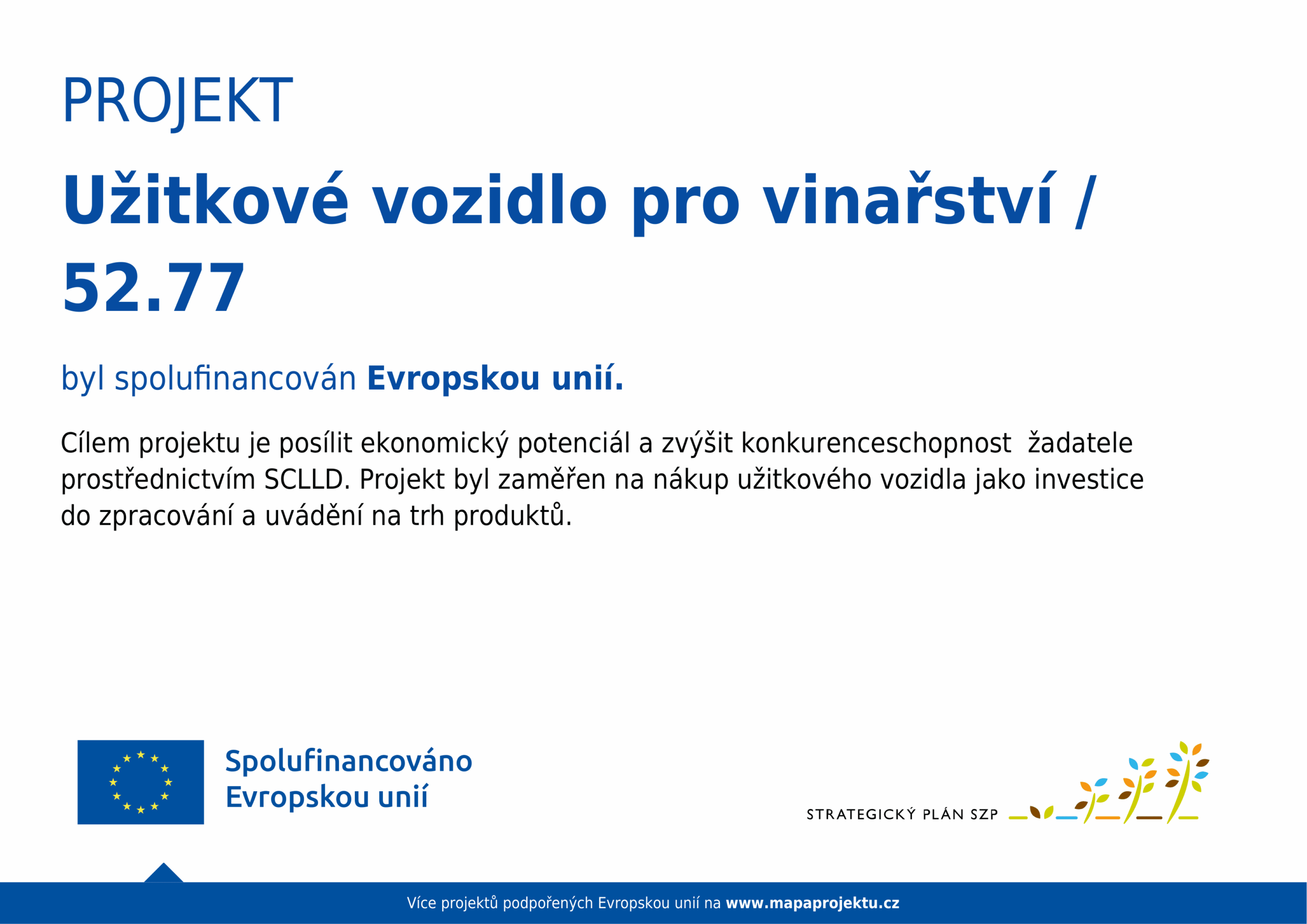 PROJEKT

Užitkové vozidlo pro vinařství / 52.77

byl spolufinancován Evropskou unií.

Cílem projektu je posílit ekonomický potenciál a zvýšit konkurenceschopnost  žadatele prostřednictvím SCLLD. Projekt byl zaměřen na nákup užitkového vozidla jako investice do zpracování a uvádění na trh produktů.

Spolufinancováno Evropskou unií

STRATEGICKÝ PLÁN SZP

Více projektů podpořených Evropskou unií na www.mapaprojektu.cz